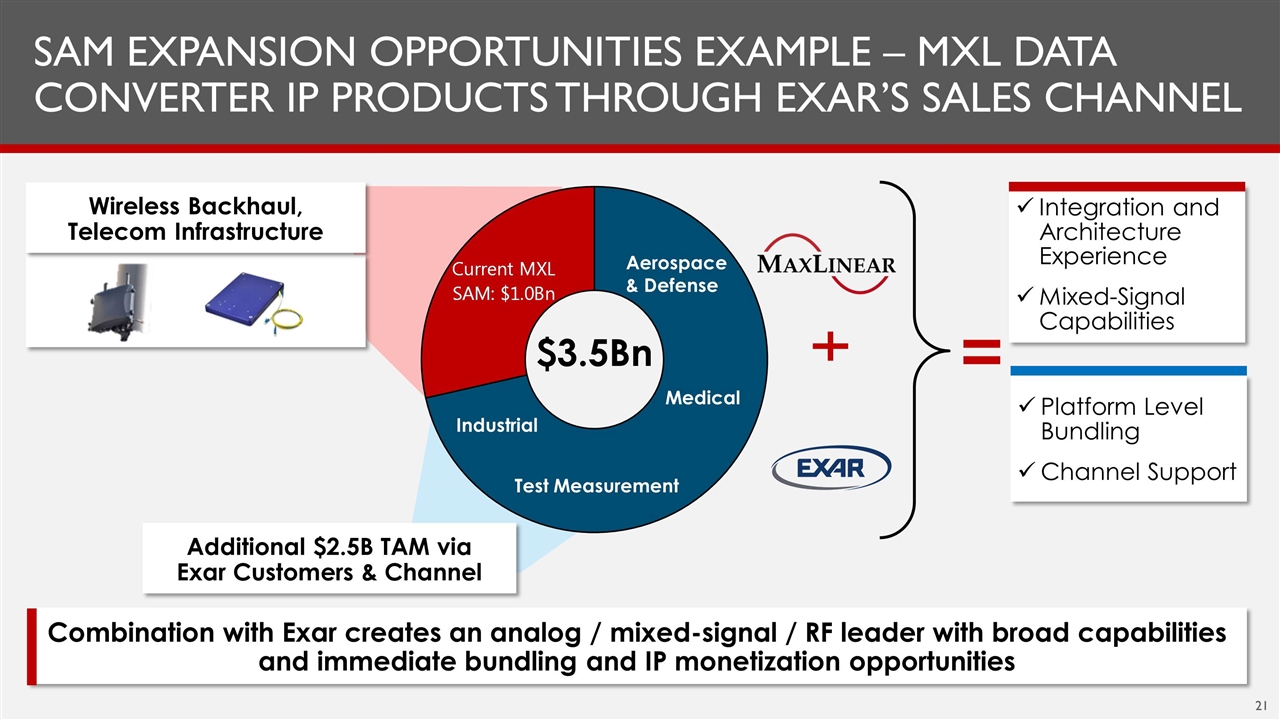 SAM EXPANSION OPPORTUNITIES EXAMPLE – MXL DATA CONVERTER IP PRODUCTS THROUGH EXAR'S SALES CHANNEL

Wireless Backhaul, Telecom Infrastructure

Current MXL SAM: $1.0Bn

Aerospace & Defense

$3.5Bn

Medical

Industrial

Test Measurement

Additional $2.5B TAM via Exar Customers & Channel

MAXLINEAR

+

EXAR

=

✓ Integration and Architecture Experience

✓ Mixed-Signal Capabilities

✓ Platform Level Bundling

✓ Channel Support

Combination with Exar creates an analog / mixed-signal / RF leader with broad capabilities and immediate bundling and IP monetization opportunities

21